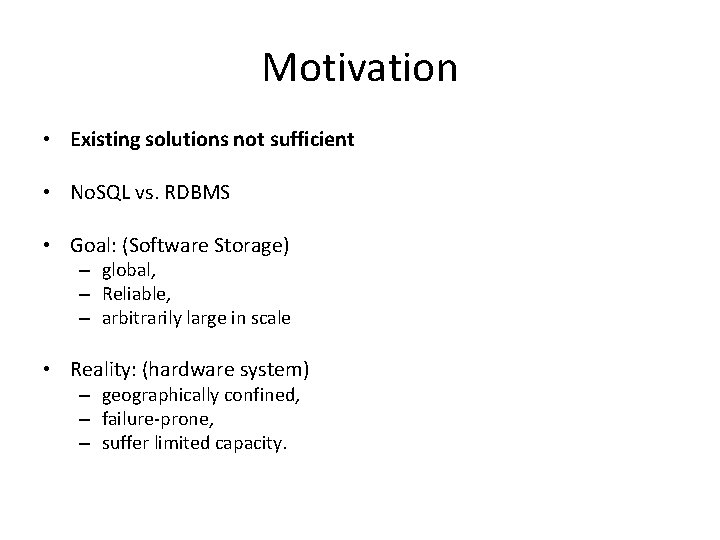 Motivation

• Existing solutions not sufficient

• NoSQL vs. RDBMS

• Goal: (Software Storage)
– global,
– Reliable,
– arbitrarily large in scale

• Reality: (hardware system)
– geographically confined,
– failure-prone,
– suffer limited capacity.